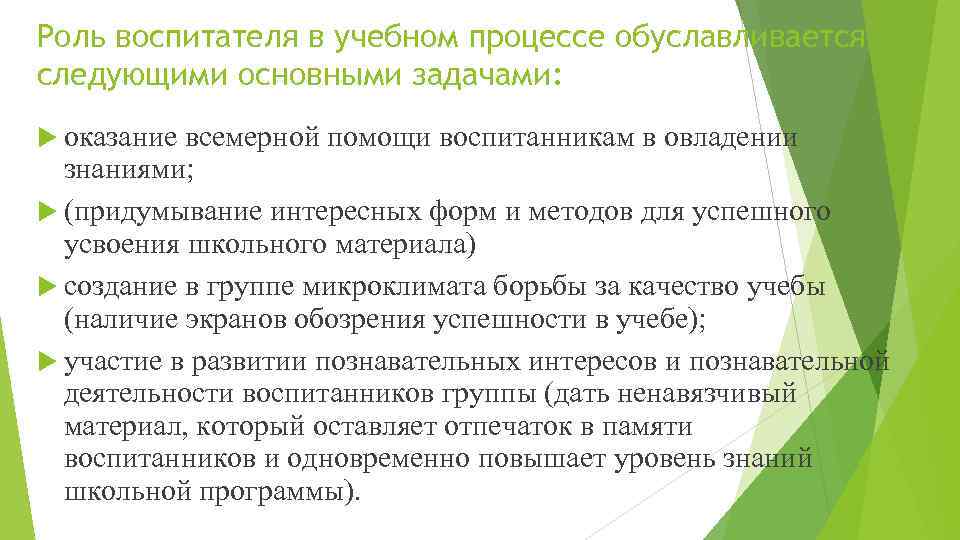 Роль воспитателя в учебном процессе обуславливается следующими основными задачами:

оказание всемерной помощи воспитанникам в овладении знаниями;

(придумывание интересных форм и методов для успешного усвоения школьного материала)

создание в группе микроклимата борьбы за качество учебы (наличие экранов обозрения успешности в учебе);

участие в развитии познавательных интересов и познавательной деятельности воспитанников группы (дать ненавязчивый материал, который оставляет отпечаток в памяти воспитанников и одновременно повышает уровень знаний школьной программы).